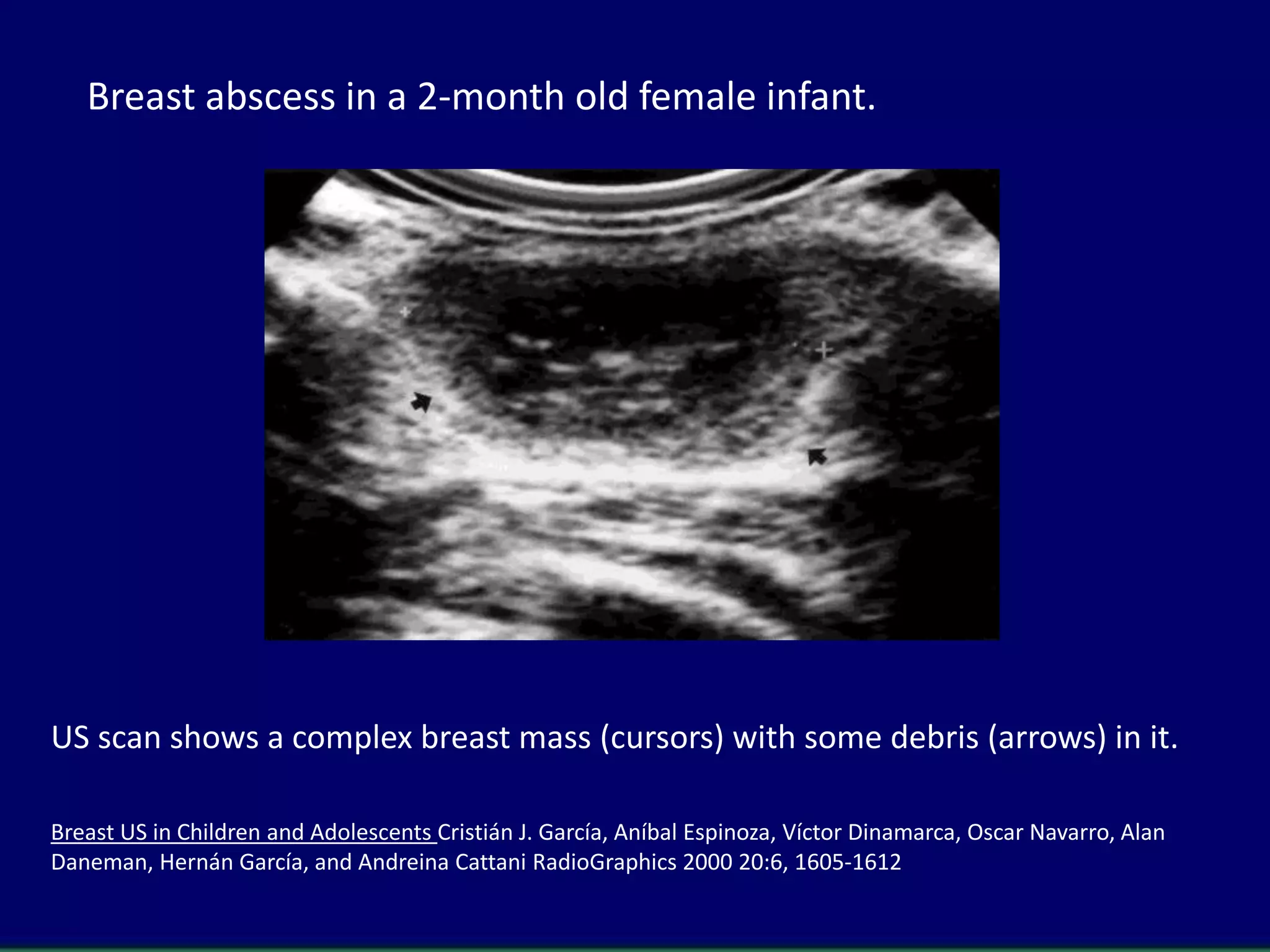 Breast abscess in a 2-month old female infant.

US scan shows a complex breast mass (cursors) with some debris (arrows) in it.

Breast US in Children and Adolescents Cristián J. García, Aníbal Espinoza, Víctor Dinamarca, Oscar Navarro, Alan Daneman, Hernán García, and Andreina Cattani RadioGraphics 2000 20:6, 1605-1612